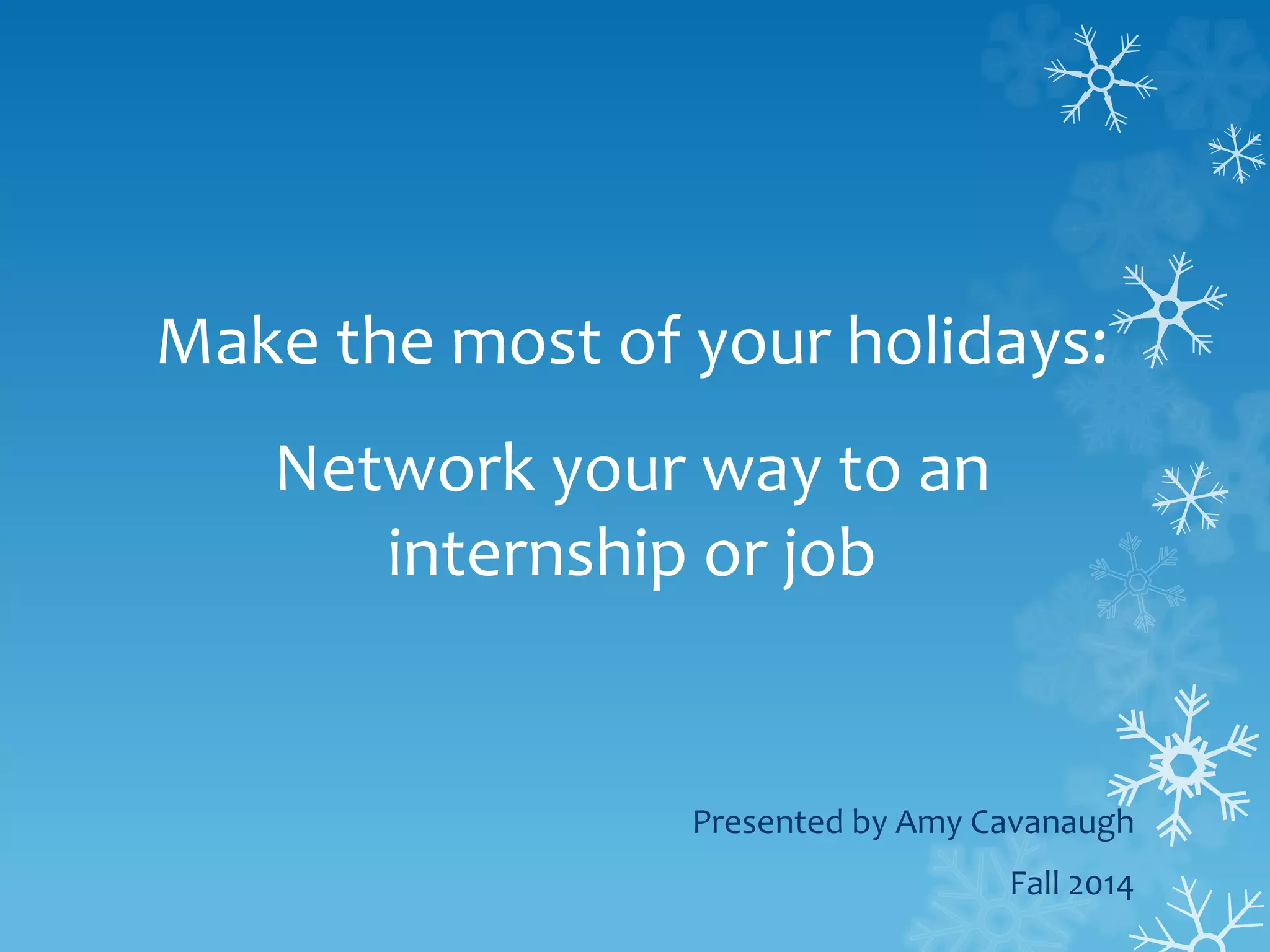 Make the most of your holidays:

Network your way to an internship or job

Presented by Amy Cavanaugh

Fall 2014